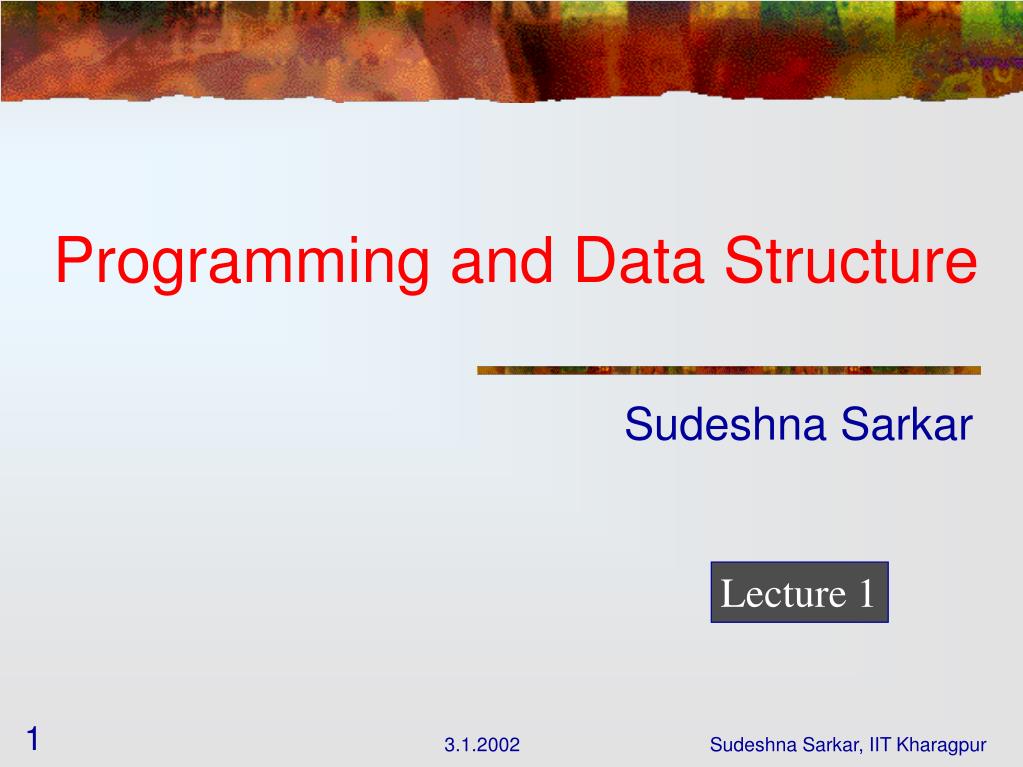 Programming and Data Structure

Sudeshna Sarkar

Lecture 1

1

3.1.2002

Sudeshna Sarkar, IIT Kharagpur